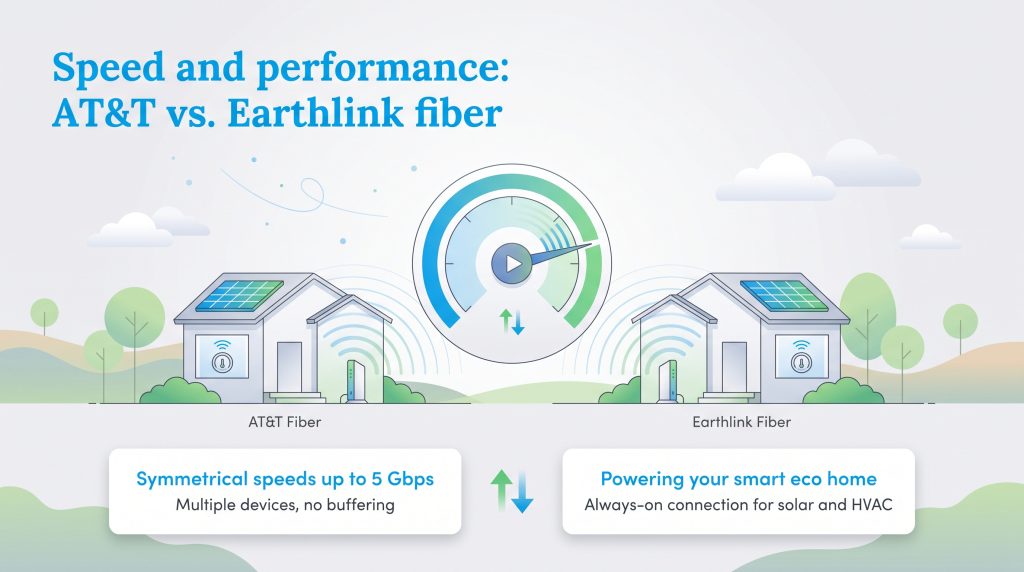 Speed and performance: AT&T vs. Earthlink fiber

AT&T Fiber

Earthlink Fiber

Symmetrical speeds up to 5 Gbps
Multiple devices, no buffering

Powering your smart eco home
Always-on connection for solar and HVAC